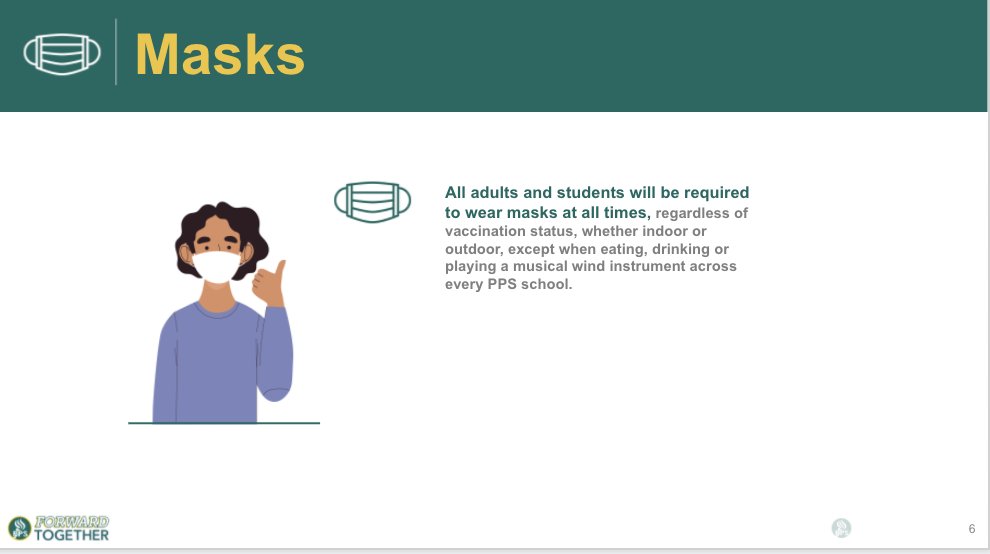 Masks

All adults and students will be required to wear masks at all times, regardless of vaccination status, whether indoor or outdoor, except when eating, drinking or playing a musical wind instrument across every PPS school.

FORWARD TOGETHER

6